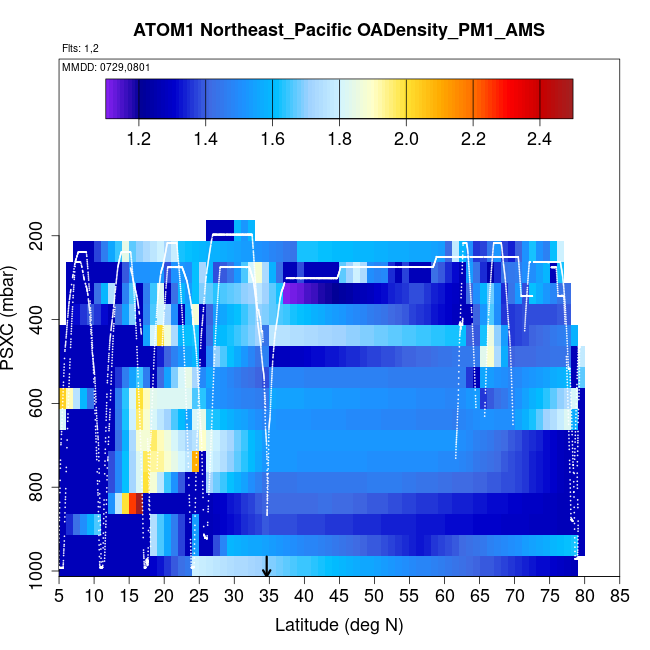 ATOM1 Northeast_Pacific OADensity_PM1_AMS

Flts: 1,2

MMDD: 0729,0801

1.2 1.4 1.6 1.8 2.0 2.2 2.4

PSXC (mbar)

200
400
600
800
1000

5 10 15 20 25 30 35 40 45 50 55 60 65 70 75 80 85

Latitude (deg N)